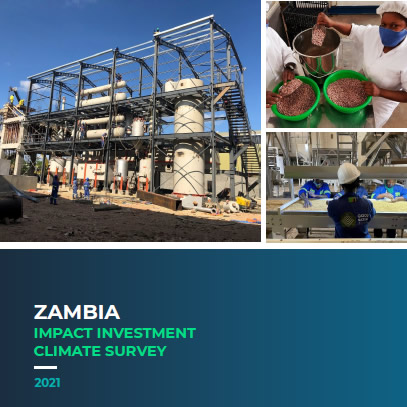 ZAMBIA
IMPACT INVESTMENT CLIMATE SURVEY

2021